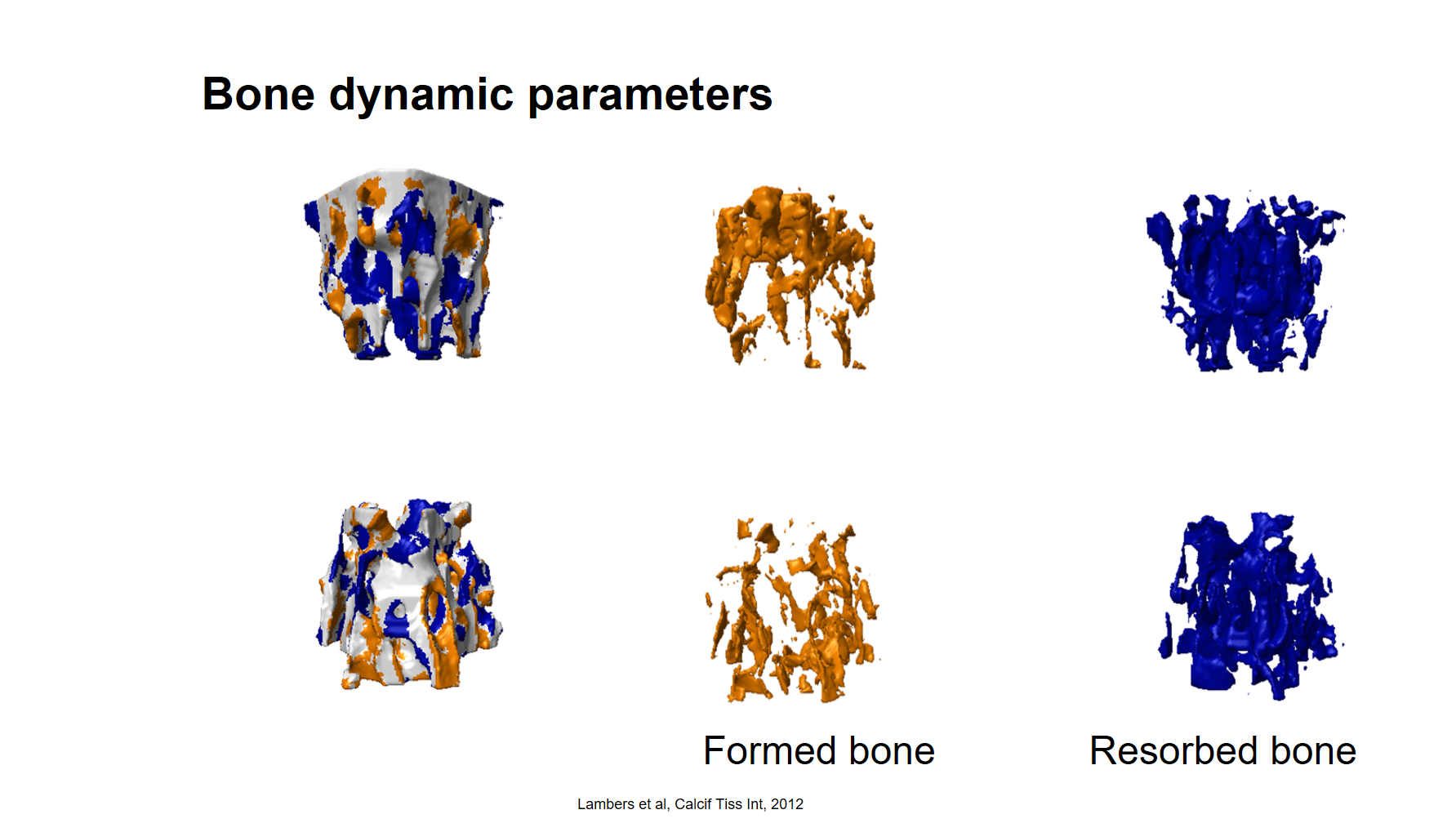 Bone dynamic parameters

Formed bone

Resorbed bone

Lambers et al, Calcif Tiss Int, 2012